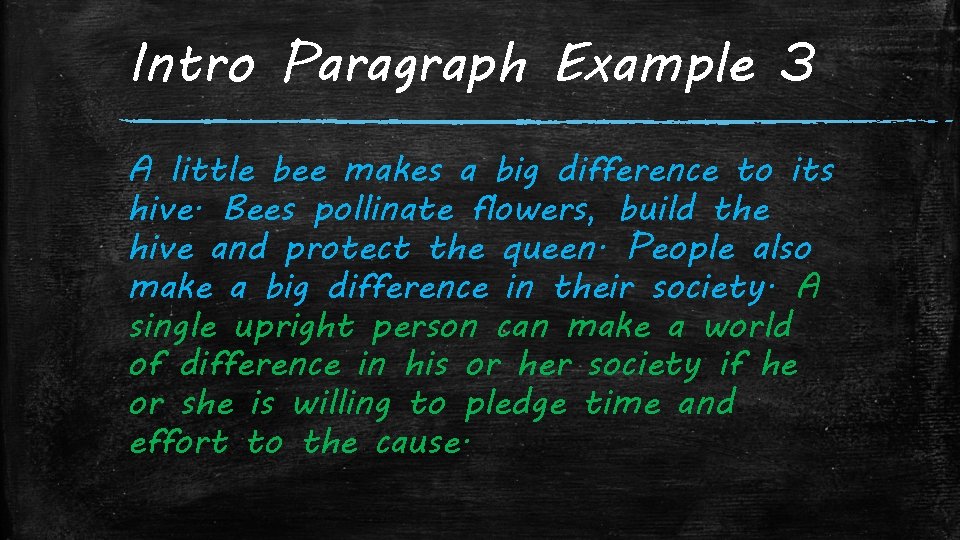 Intro Paragraph Example 3

A little bee makes a big difference to its hive. Bees pollinate flowers, build the hive and protect the queen. People also make a big difference in their society. A single upright person can make a world of difference in his or her society if he or she is willing to pledge time and effort to the cause.